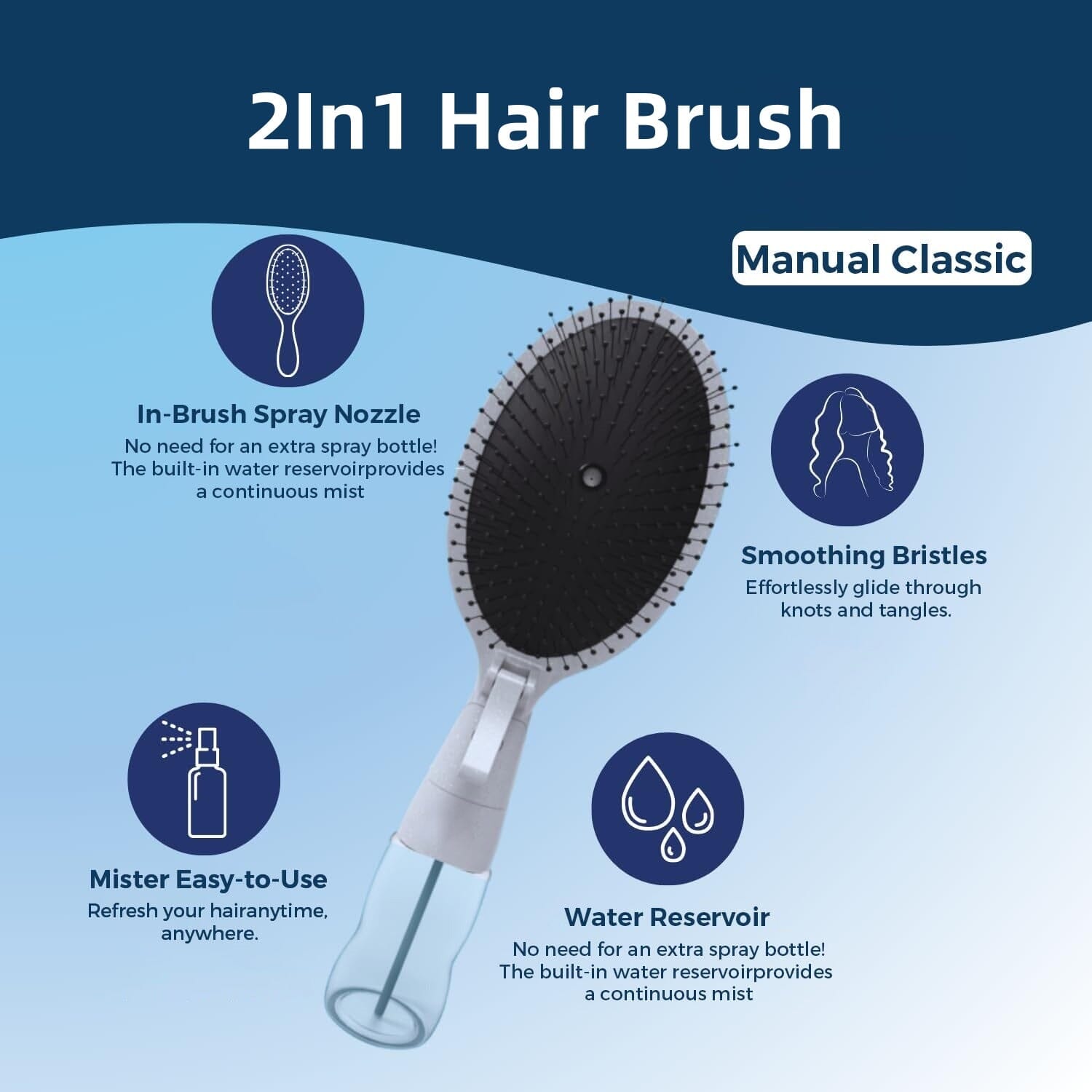 2In1 Hair Brush

Manual Classic

In-Brush Spray Nozzle
No need for an extra spray bottle! The built-in water reservoirprovides a continuous mist

Smoothing Bristles
Effortlessly glide through knots and tangles.

Mister Easy-to-Use
Refresh your hairanytime, anywhere.

Water Reservoir
No need for an extra spray bottle! The built-in water reservoirprovides a continuous mist